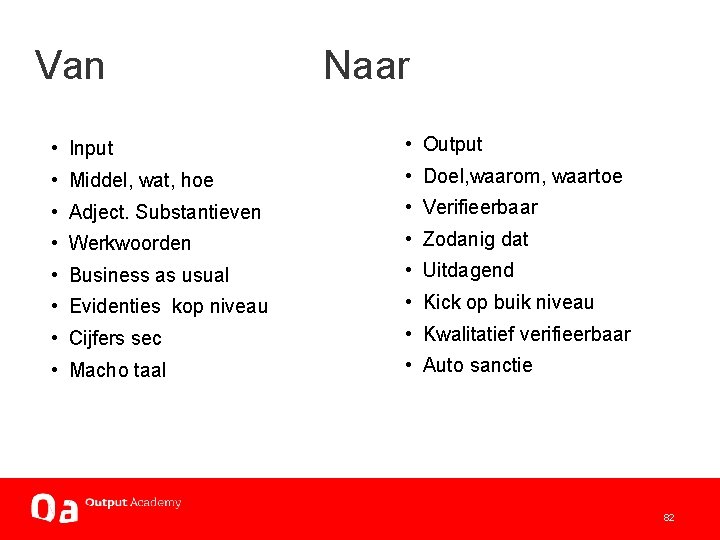 Van

- Input
- Middel, wat, hoe
- Adject. Substantieven
- Werkwoorden
- Business as usual
- Evidenties kop niveau
- Cijfers sec
- Macho taal

Naar

- Output
- Doel,waarom, waartoe
- Verifieerbaar
- Zodanig dat
- Uitdagend
- Kick op buik niveau
- Kwalitatief verifieerbaar
- Auto sanctie

Oa Output Academy

82